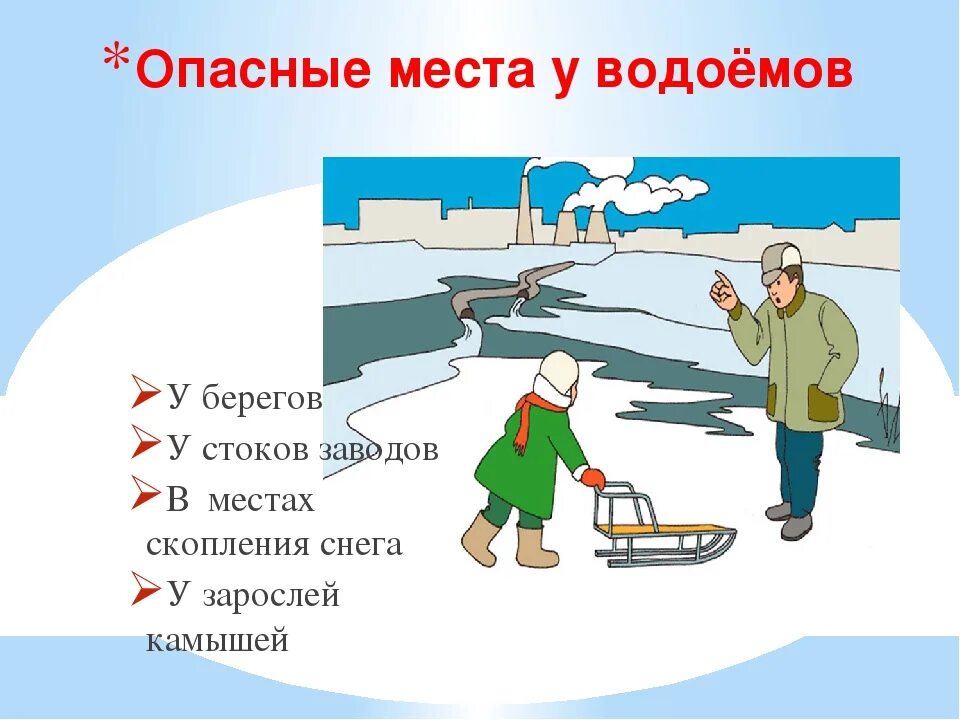 *Опасные места у водоёмов

➢У берегов

➢У стоков заводов

➢В местах скопления снега

➢У зарослей камышей